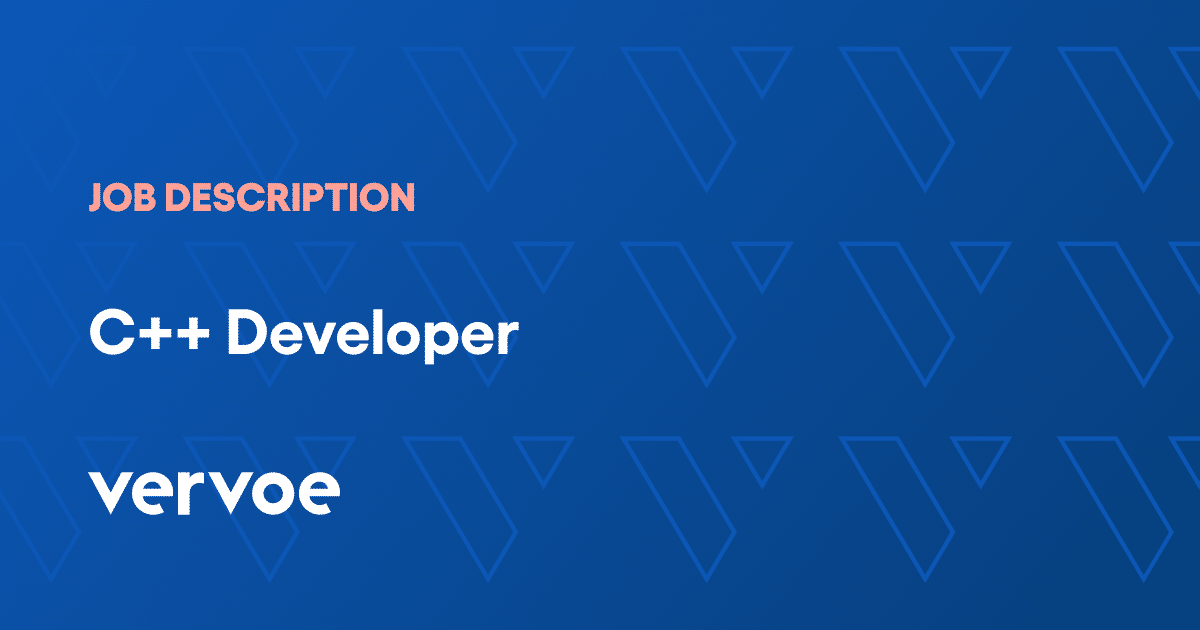 JOB DESCRIPTION

C++ Developer

vervoe